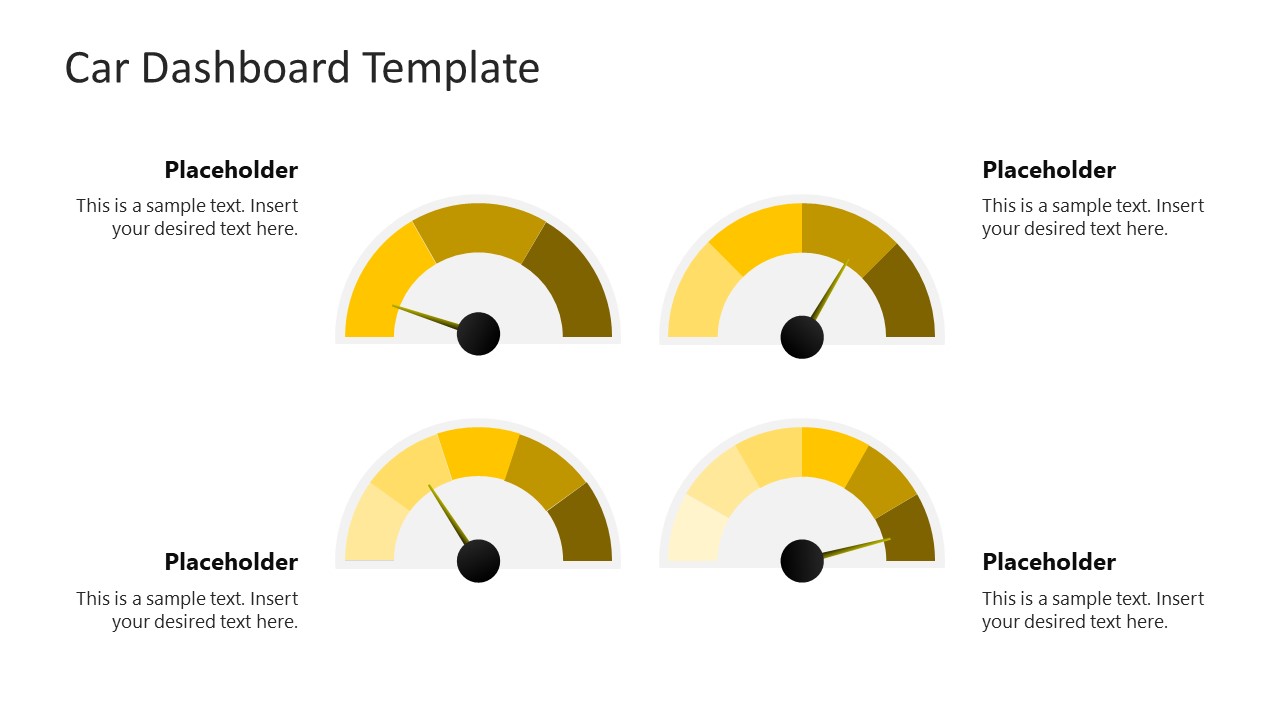 Car Dashboard Template

Placeholder
This is a sample text. Insert your desired text here.

Placeholder
This is a sample text. Insert your desired text here.

Placeholder
This is a sample text. Insert your desired text here.

Placeholder
This is a sample text. Insert your desired text here.